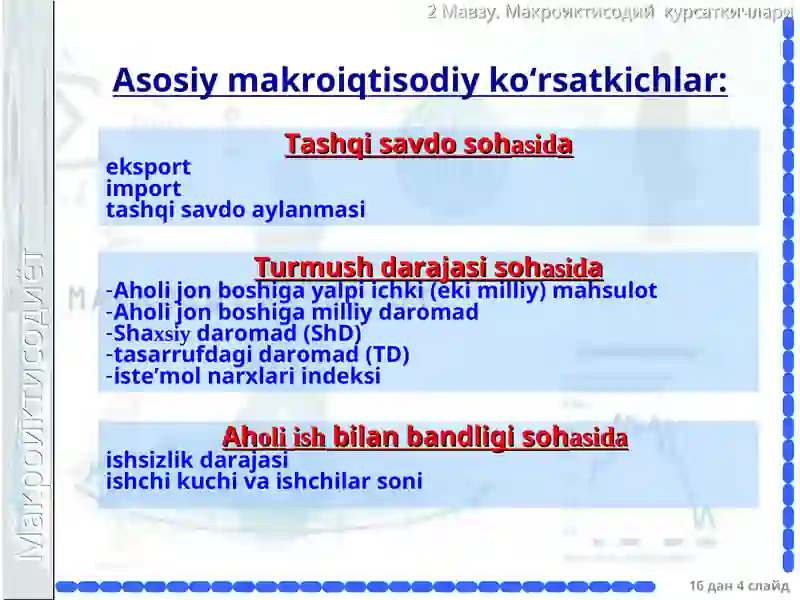 2 Мавзу. Макроиктисодий курсаткичлари

Макроиқтисодиёт

Asosiy makroiqtisodiy ko‘rsatkichlar:

Tashqi savdo sohasida
eksport
import
tashqi savdo aylanmasi

Turmush darajasi sohasida
-Aholi jon boshiga yalpi ichki (eki milliy) mahsulot
-Aholi jon boshiga milliy daromad
-Shaxsiy daromad (ShD)
-tasarrufdagi daromad (TD)
-iste’mol narxlari indeksi

Aholi ish bilan bandligi sohasida
ishsizlik darajasi
ishchi kuchi va ishchilar soni

16 дан 4 слайд